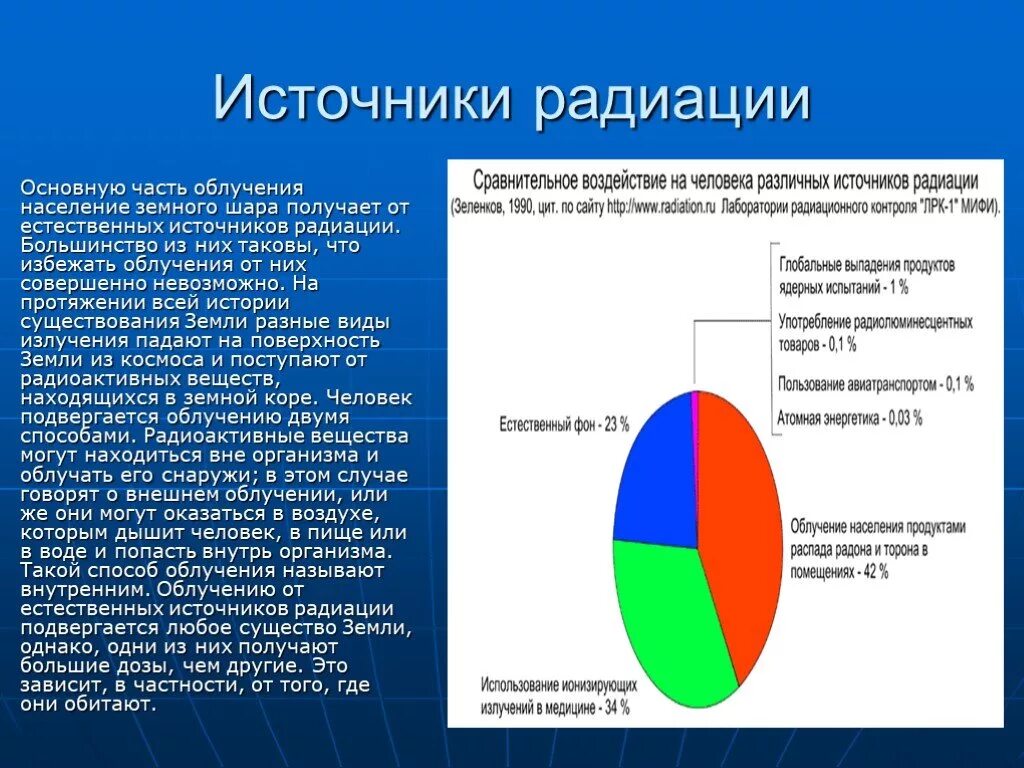 Источники радиации

Основную часть облучения население земного шара получает от естественных источников радиации. Большинство из них таковы, что избежать облучения от них совершенно невозможно. На протяжении всей истории существования Земли разные виды излучения падают на поверхность Земли из космоса и поступают от радиоактивных веществ, находящихся в земной коре. Человек подвергается облучению двумя способами. Радиоактивные вещества могут находиться вне организма и облучать его снаружи; в этом случае говорят о внешнем облучении, или же они могут оказаться в воздухе, которым дышит человек, в пище или в воде и попасть внутрь организма. Такой способ облучения называют внутренним. Облучению от естественных источников радиации подвергается любое существо Земли, однако, одни из них получают большие дозы, чем другие. Это зависит, в частности, от того, где они обитают.

Сравнительное воздействие на человека различных источников радиации
(Зеленков, 1990, цит. по сайту http://www.radiation.ru Лаборатории радиационного контроля "ЛРК-1" МИФИ).

Глобальные выпадения продуктов ядерных испытаний - 1 %
Употребление радиолюминесцентных товаров - 0,1 %
Пользование авиатранспортом - 0,1 %
Атомная энергетика - 0,03 %
Естественный фон - 23 %
Облучение населения продуктами распада радона и торона в помещениях - 42 %
Использование ионизирующих излучений в медицине - 34 %